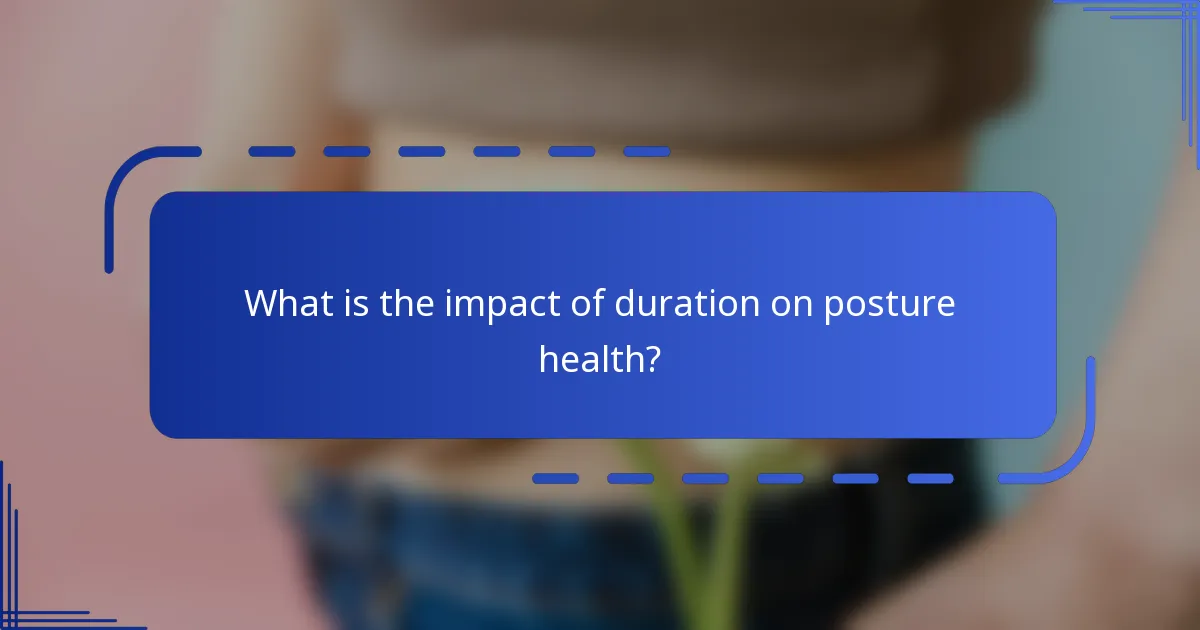 What is the impact of duration on posture health?